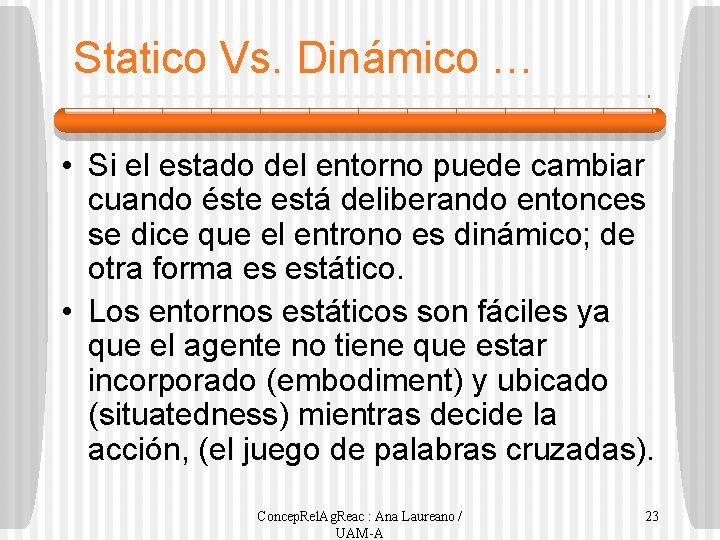 Statico Vs. Dinámico …

• Si el estado del entorno puede cambiar cuando éste está deliberando entonces se dice que el entrono es dinámico; de otra forma es estático.

• Los entornos estáticos son fáciles ya que el agente no tiene que estar incorporado (embodiment) y ubicado (situatedness) mientras decide la acción, (el juego de palabras cruzadas).

ConcepRelAgReac : Ana Laureano / UAM-A

23